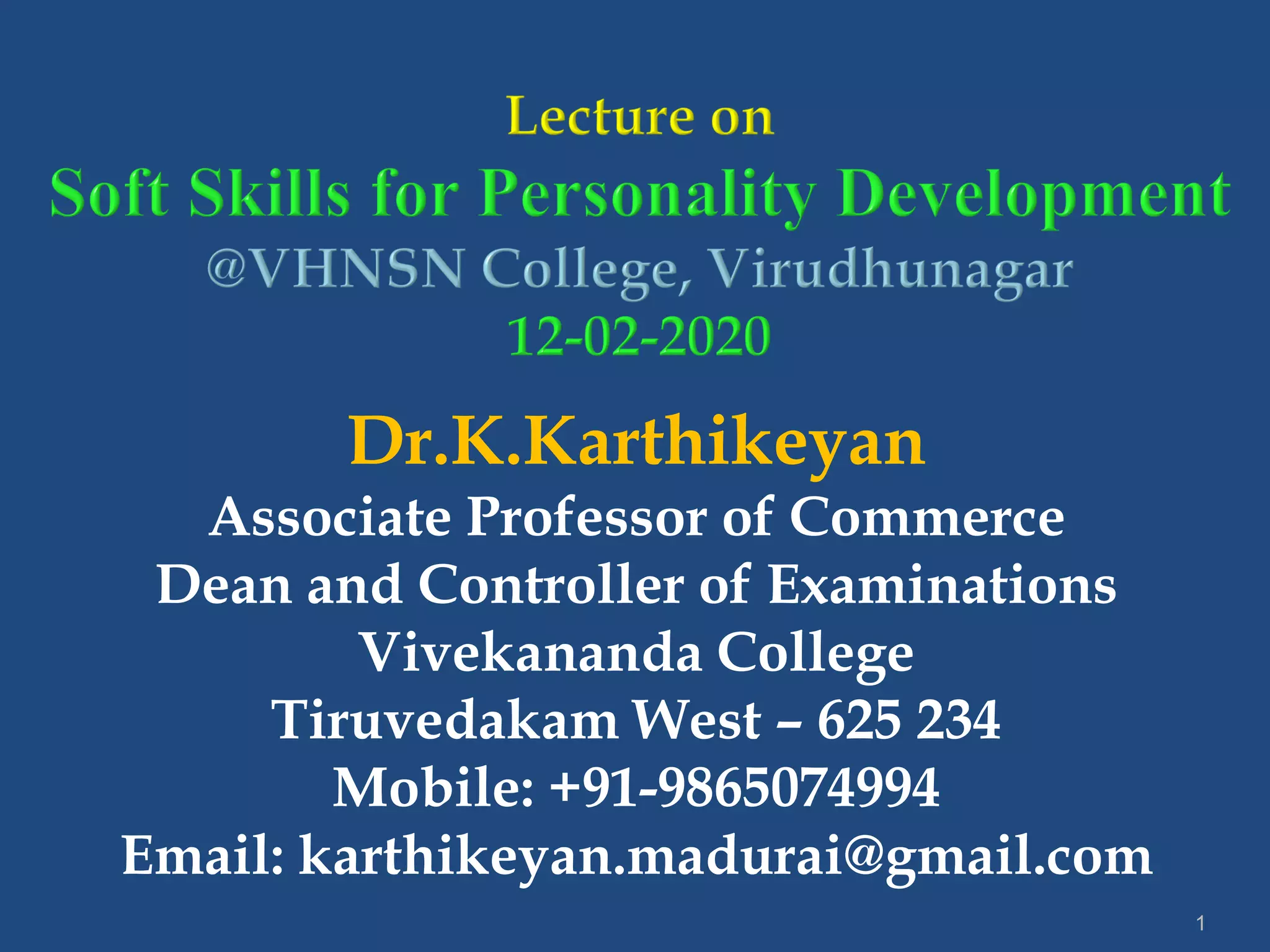 Lecture on
Soft Skills for Personality Development
@VHNSN College, Virudhunagar
12-02-2020

Dr.K.Karthikeyan
Associate Professor of Commerce
Dean and Controller of Examinations
Vivekananda College
Tiruvedakam West – 625 234
Mobile: +91-9865074994
Email: karthikeyan.madurai@gmail.com

1